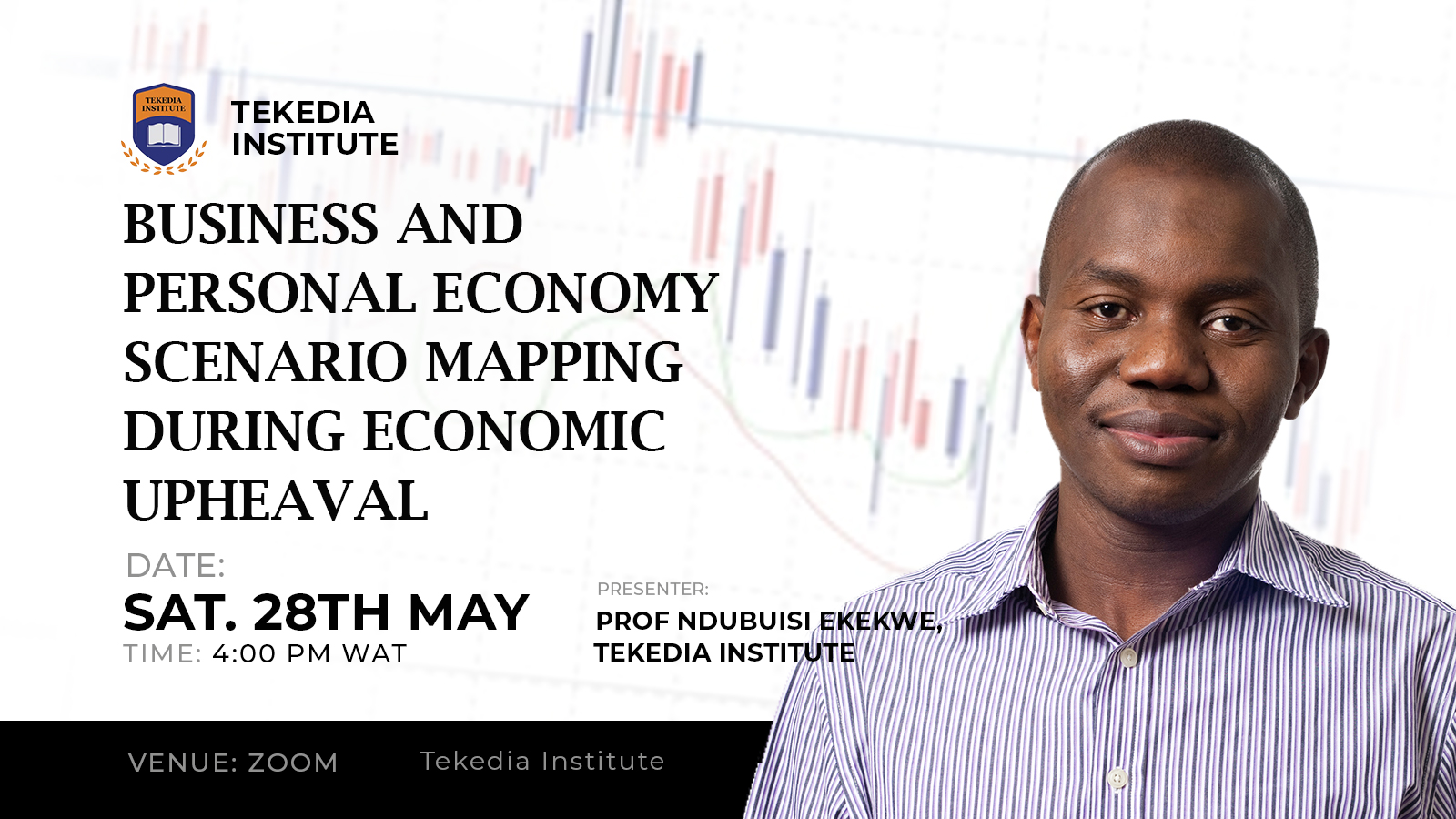 TEKEDIA INSTITUTE

TEKEDIA INSTITUTE

BUSINESS AND PERSONAL ECONOMY SCENARIO MAPPING DURING ECONOMIC UPHEAVAL

DATE:
SAT. 28TH MAY
TIME: 4:00 PM WAT

PRESENTER:
PROF NDUBUISI EKEKWE, TEKEDIA INSTITUTE

VENUE: ZOOM

Tekedia Institute